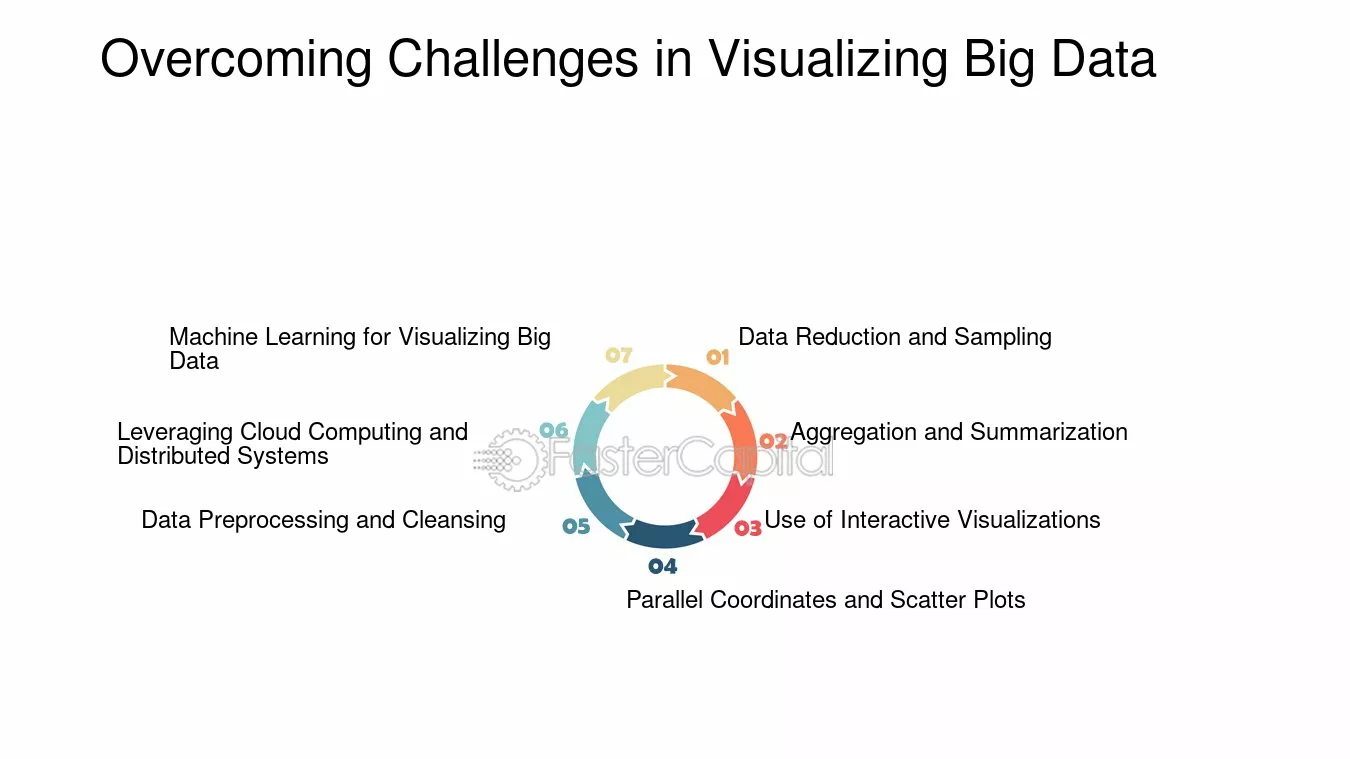 Overcoming Challenges in Visualizing Big Data

01 Data Reduction and Sampling

02 Aggregation and Summarization

03 Use of Interactive Visualizations

04 Parallel Coordinates and Scatter Plots

05 Data Preprocessing and Cleansing

06 Leveraging Cloud Computing and Distributed Systems

07 Machine Learning for Visualizing Big Data

FasterCapital